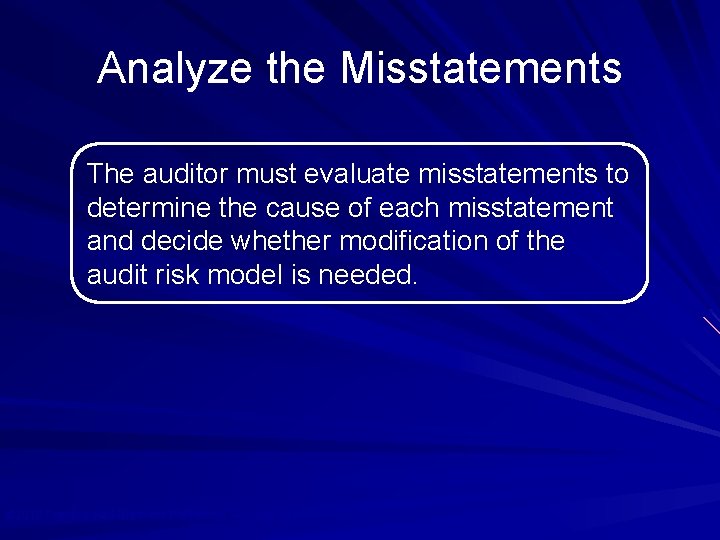 Analyze the Misstatements

The auditor must evaluate misstatements to determine the cause of each misstatement and decide whether modification of the audit risk model is needed.